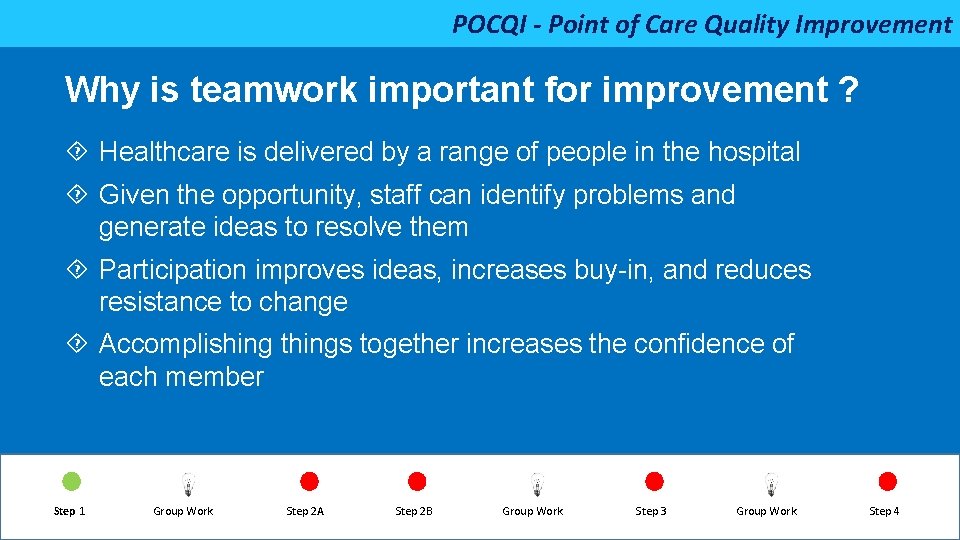 POCQI - Point of Care Quality Improvement

Why is teamwork important for improvement ?

Healthcare is delivered by a range of people in the hospital

Given the opportunity, staff can identify problems and generate ideas to resolve them

Participation improves ideas, increases buy-in, and reduces resistance to change

Accomplishing things together increases the confidence of each member

Step 1 Group Work Step 2A Step 2B Group Work Step 3 Group Work Step 4